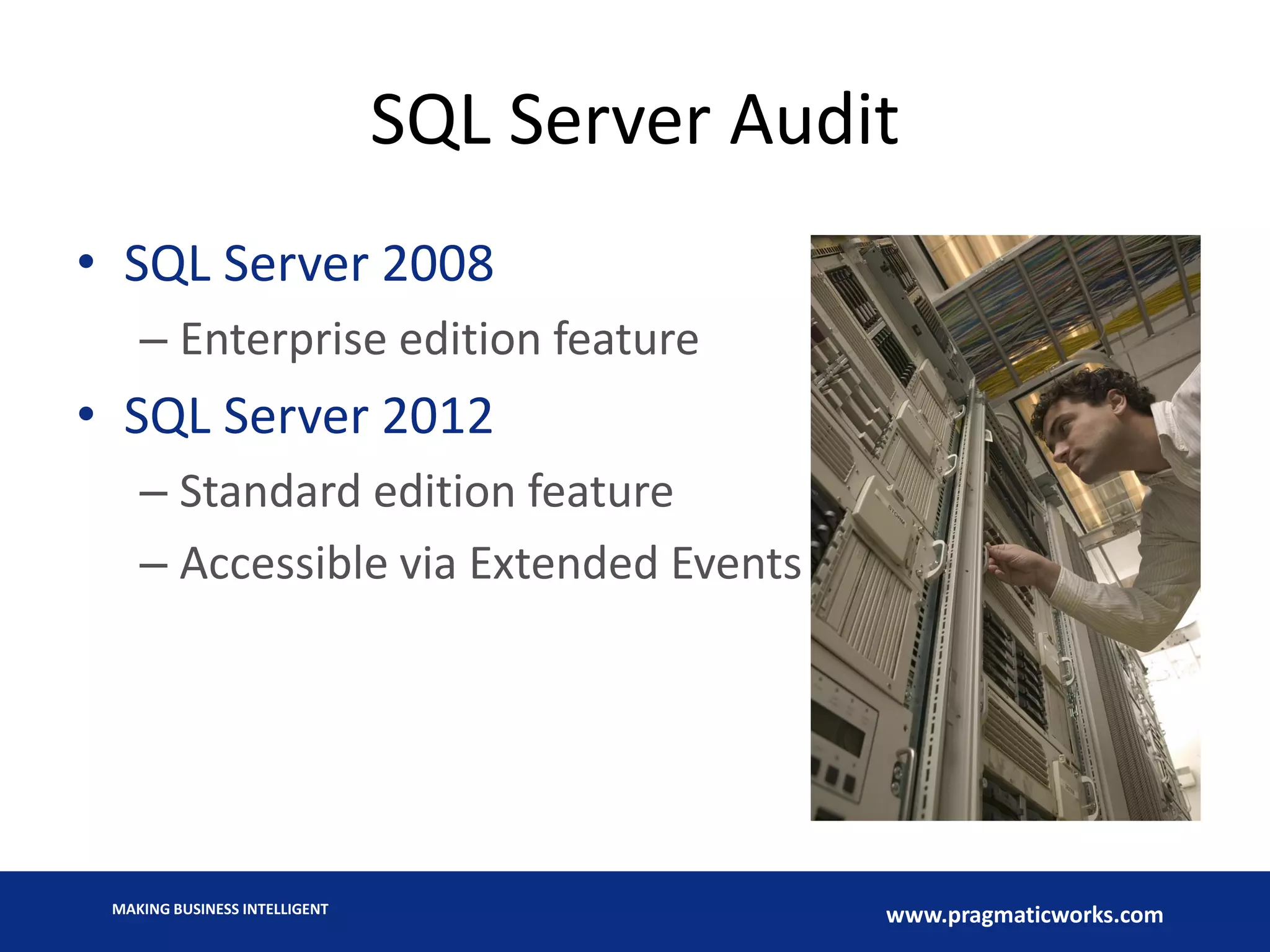 SQL Server Audit

• SQL Server 2008
  – Enterprise edition feature
• SQL Server 2012
  – Standard edition feature
  – Accessible via Extended Events

MAKING BUSINESS INTELLIGENT

www.pragmaticworks.com